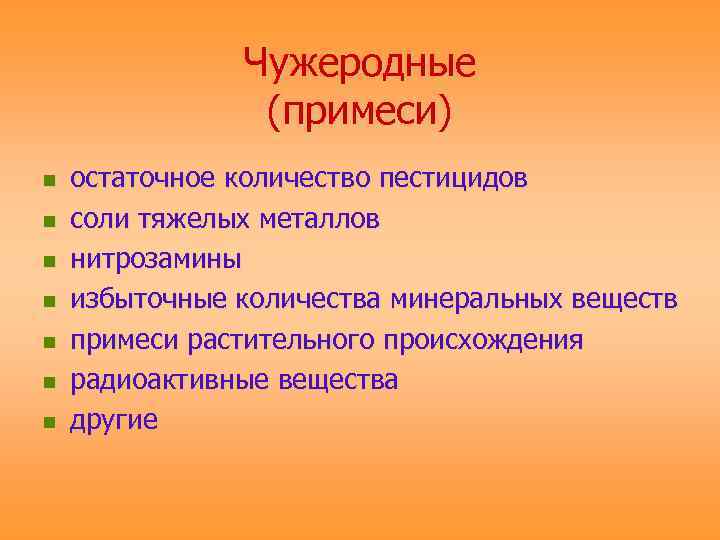 Чужеродные (примеси)

- остаточное количество пестицидов
- соли тяжелых металлов
- нитрозамины
- избыточные количества минеральных веществ
- примеси растительного происхождения
- радиоактивные вещества
- другие